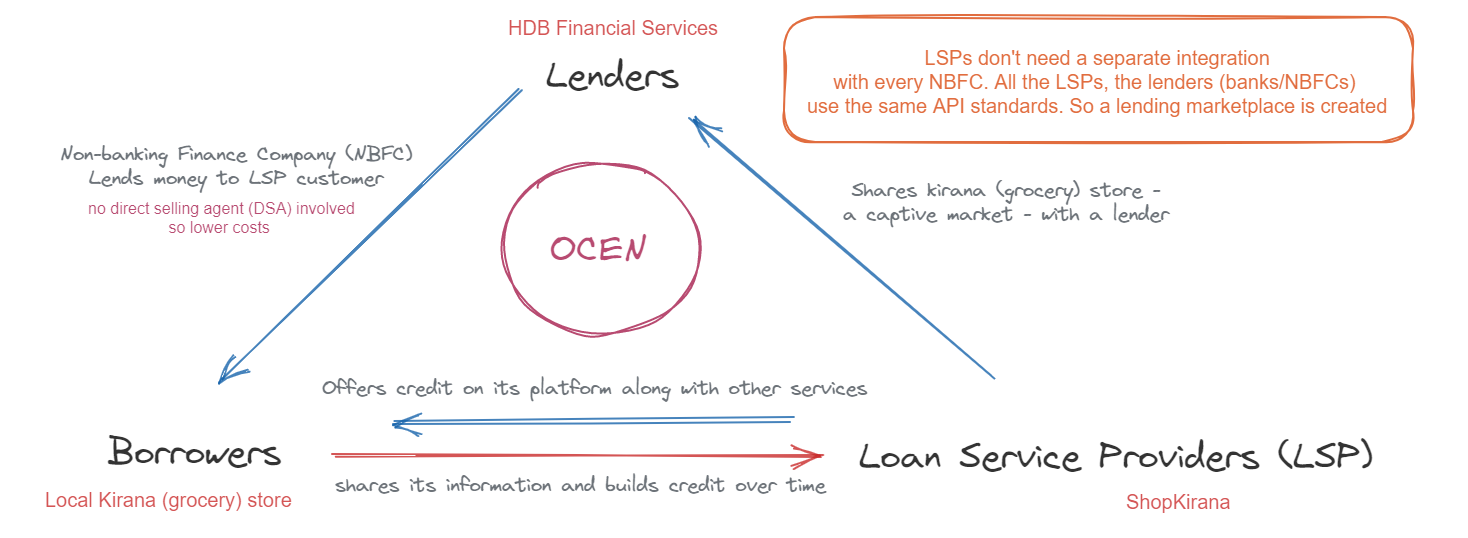 HDB Financial Services

Lenders

LSPs don't need a separate integration with every NBFC. All the LSPs, the lenders (banks/NBFCs) use the same API standards. So a lending marketplace is created

Non-banking Finance Company (NBFC) Lends money to LSP customer

no direct selling agent (DSA) involved so lower costs

OCEN

Shares kirana (grocery) store - a captive market - with a lender

Offers credit on its platform along with other services

Borrowers

Local Kirana (grocery) store

shares its information and builds credit over time

Loan Service Providers (LSP)

ShopKirana